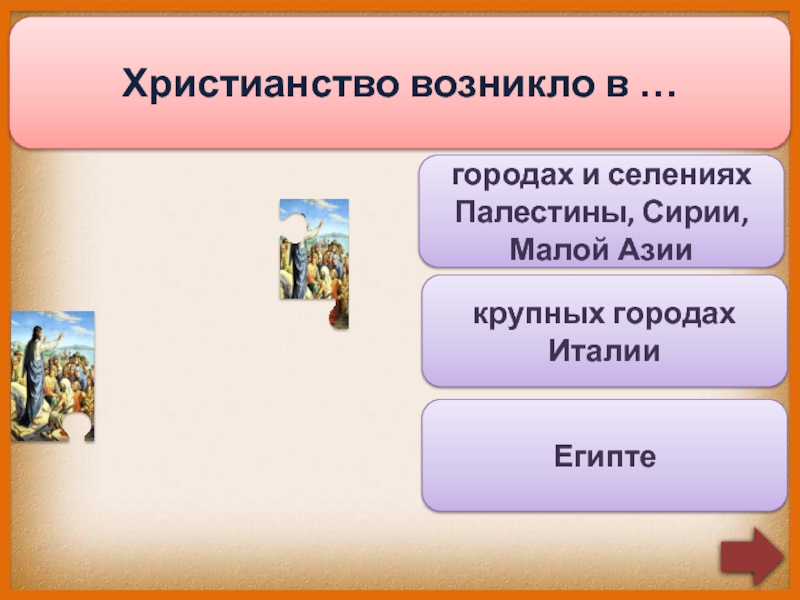 Христианство возникло в …

городах и селениях Палестины, Сирии, Малой Азии

крупных городах Италии

Египте